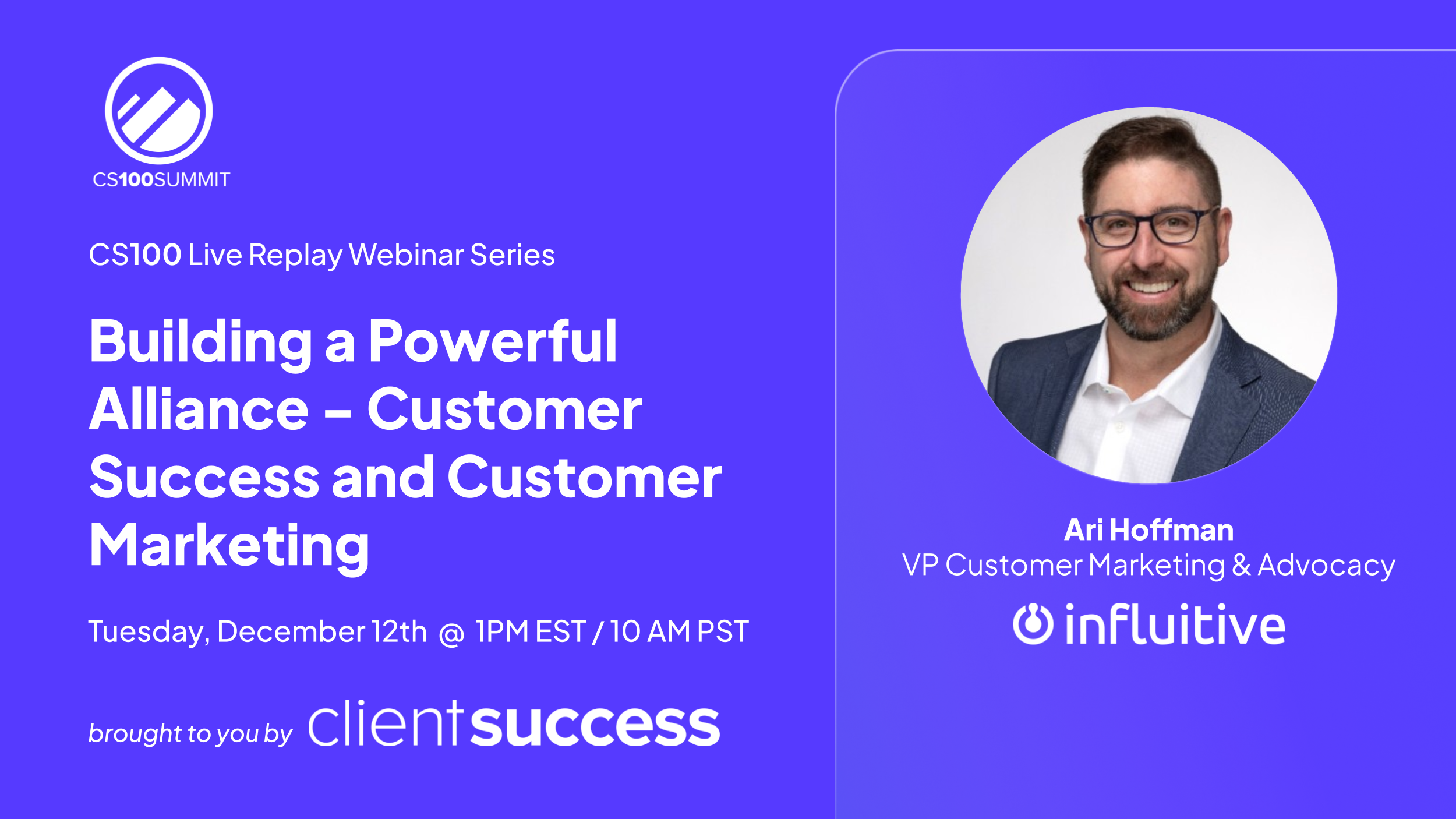 CS100SUMMIT

CS100 Live Replay Webinar Series

Building a Powerful Alliance – Customer Success and Customer Marketing

Tuesday, December 12th @ 1PM EST / 10 AM PST

brought to you by clientsuccess

Ari Hoffman
VP Customer Marketing & Advocacy

influitive